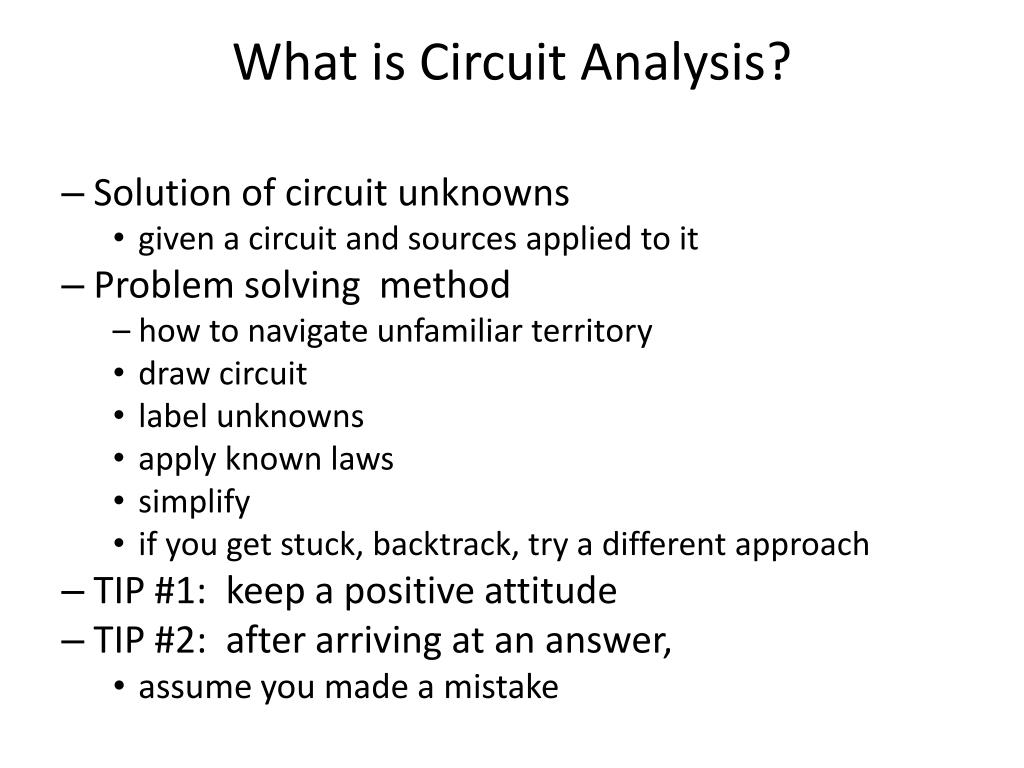 What is Circuit Analysis?

– Solution of circuit unknowns
• given a circuit and sources applied to it
– Problem solving method
– how to navigate unfamiliar territory
• draw circuit
• label unknowns
• apply known laws
• simplify
• if you get stuck, backtrack, try a different approach
– TIP #1: keep a positive attitude
– TIP #2: after arriving at an answer,
• assume you made a mistake